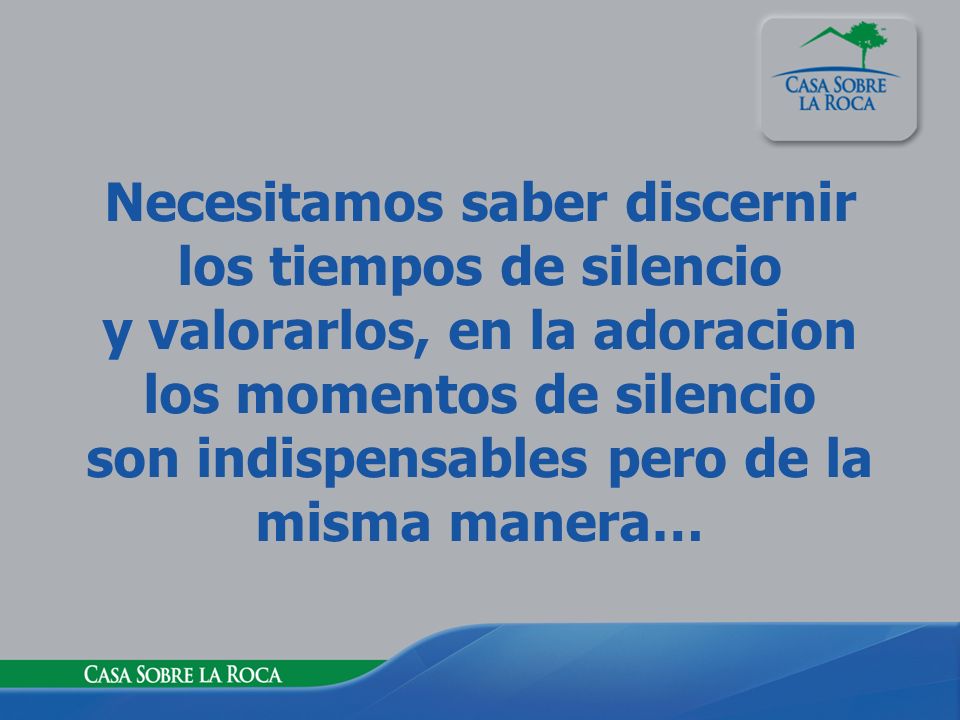 CASA SOBRE LA ROCA

Necesitamos saber discernir los tiempos de silencio y valorarlos, en la adoracion los momentos de silencio son indispensables pero de la misma manera…

CASA SOBRE LA ROCA